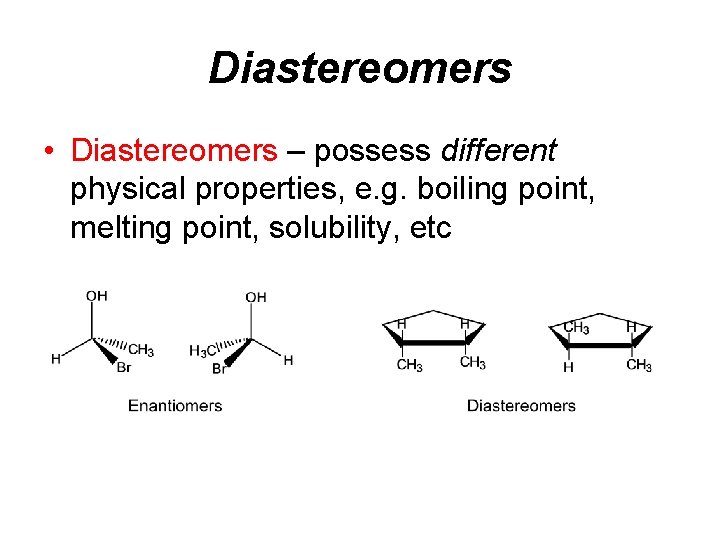 Diastereomers

• Diastereomers – possess different physical properties, e.g. boiling point, melting point, solubility, etc

OH
H
$CH_3$
Br

OH
$H_3C$
Br
H

Enantiomers

H
H
$CH_3$
$CH_3$

$CH_3$
H
H
$CH_3$

Diastereomers